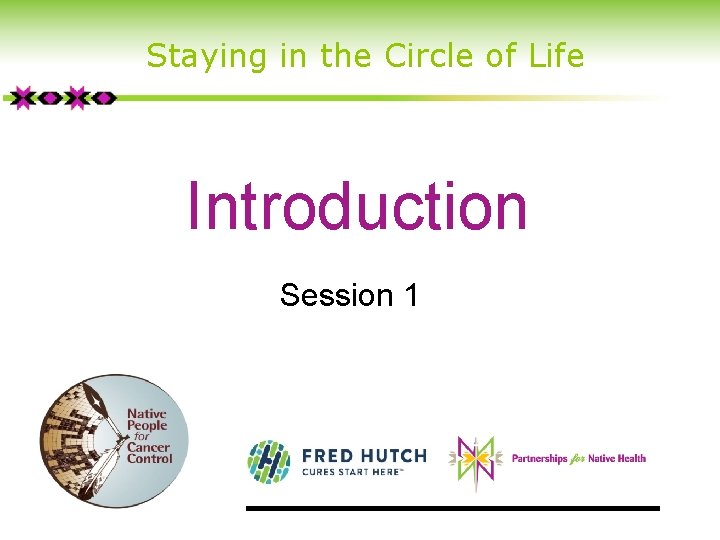 Staying in the Circle of Life

Introduction

Session 1

Native People for Cancer Control

FRED HUTCH
CURES START HERE™

Partnerships for Native Health